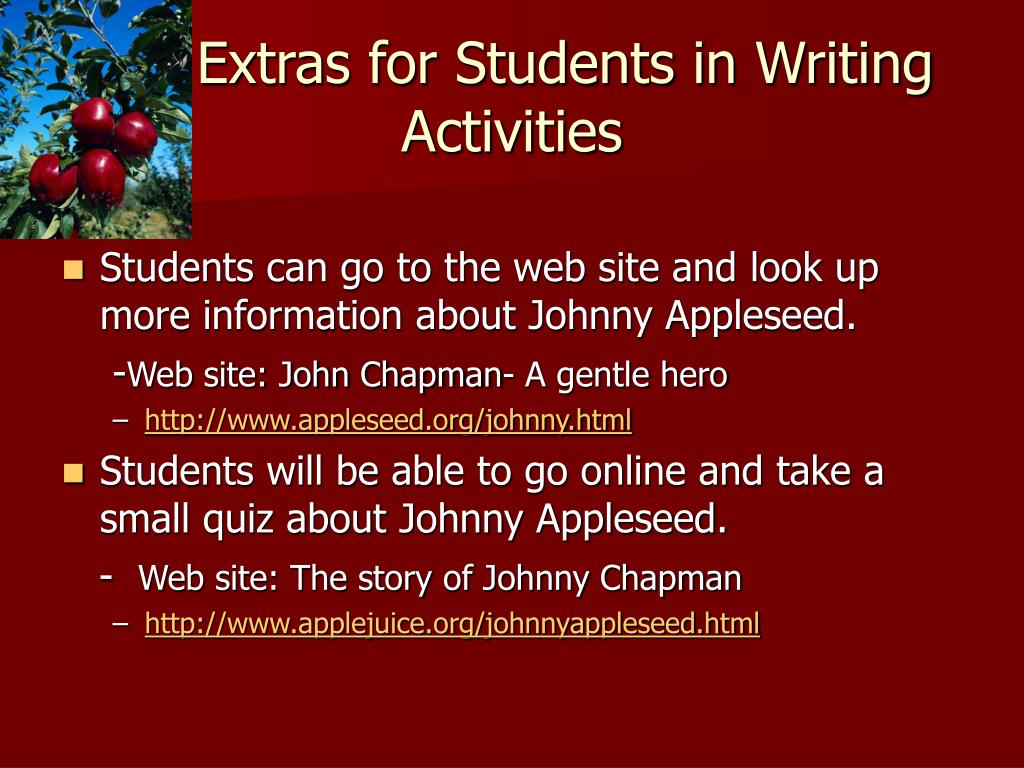 Extras for Students in Writing Activities

Students can go to the web site and look up more information about Johnny Appleseed.

-Web site: John Chapman- A gentle hero

– http://www.appleseed.org/johnny.html

Students will be able to go online and take a small quiz about Johnny Appleseed.

- Web site: The story of Johnny Chapman

– http://www.applejuice.org/johnnyappleseed.html